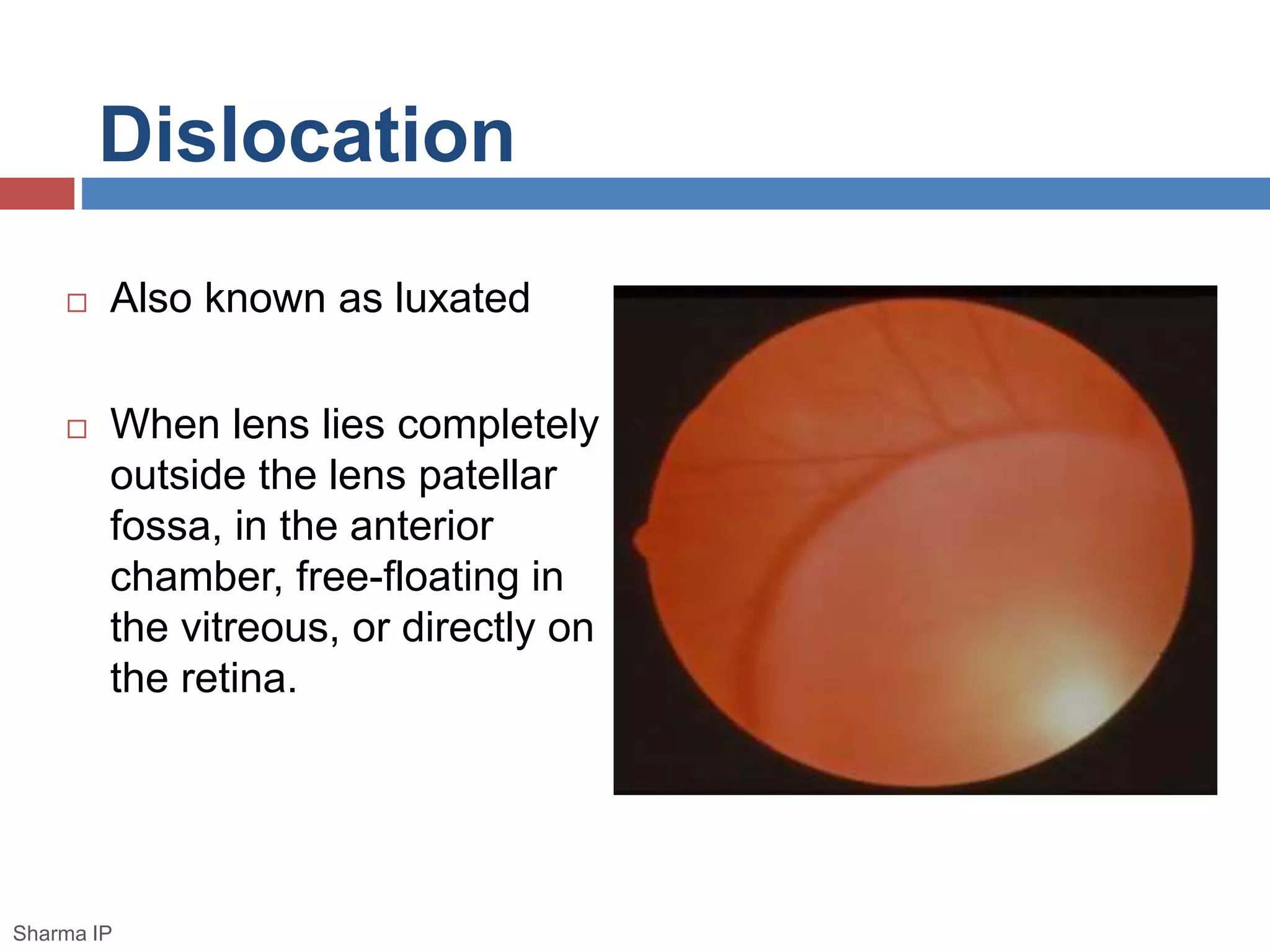 Dislocation

□ Also known as luxated

□ When lens lies completely outside the lens patellar fossa, in the anterior chamber, free-floating in the vitreous, or directly on the retina.

Sharma IP